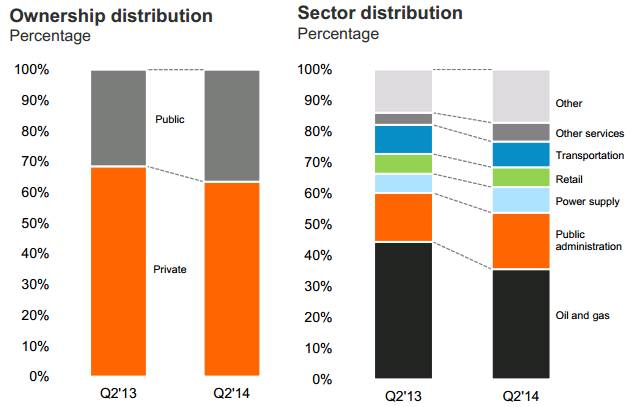 Ownership distribution
Percentage

100%
90%
80%
70%
60%
50%
40%
30%
20%
10%
0%

Public

Private

Q2'13
Q2'14

Sector distribution
Percentage

100%
90%
80%
70%
60%
50%
40%
30%
20%
10%
0%

Other
Other services
Transportation
Retail
Power supply
Public administration
Oil and gas

Q2'13
Q2'14